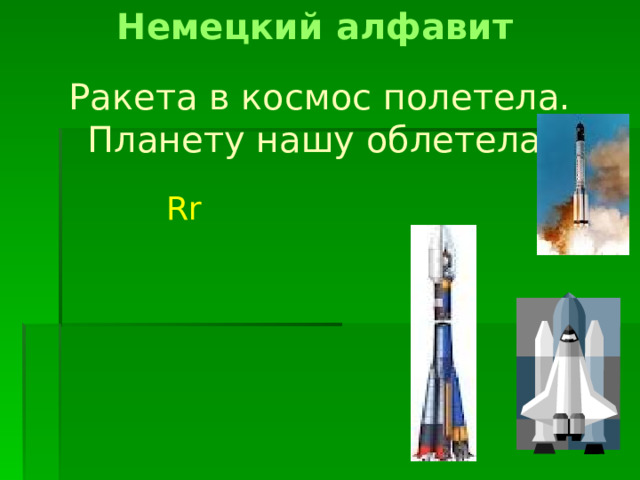 Немецкий алфавит

Ракета в космос полетела. Планету нашу облетела

Rr